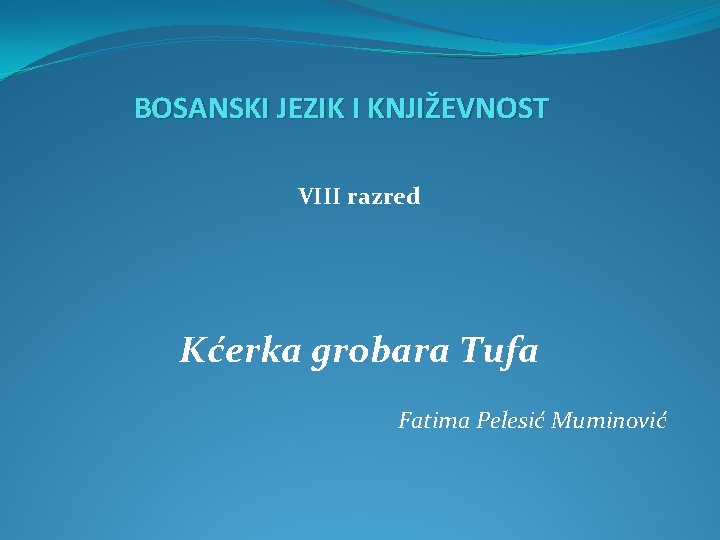 BOSANSKI JEZIK I KNJIŽEVNOST

VIII razred

Kćerka grobara Tufa

Fatima Pelesić Muminović